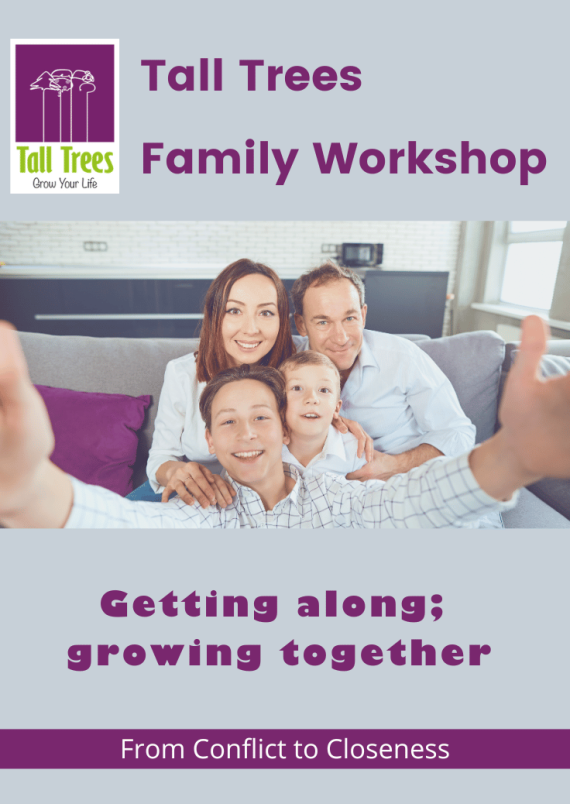 Tall Trees
Grow Your Life

Tall Trees
Family Workshop

Getting along;
growing together

From Conflict to Closeness